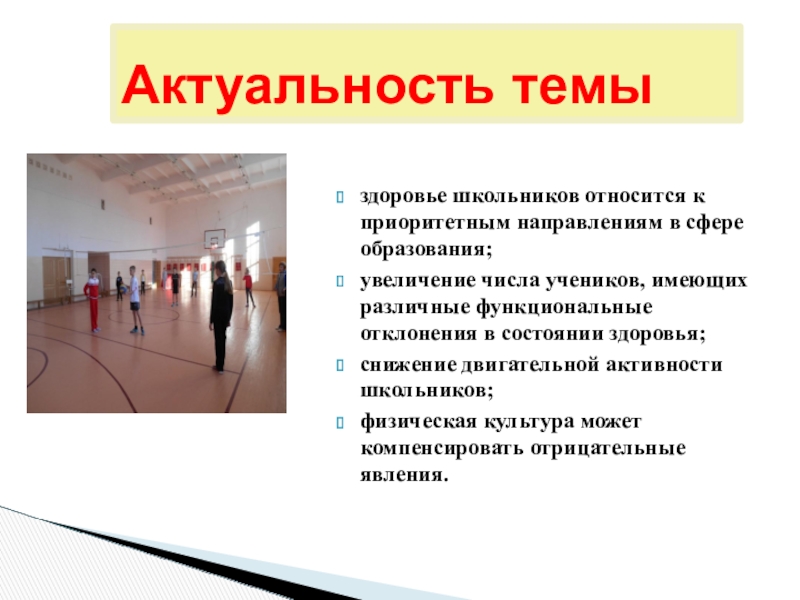 Актуальность темы

здоровье школьников относится к приоритетным направлениям в сфере образования;

увеличение числа учеников, имеющих различные функциональные отклонения в состоянии здоровья;

снижение двигательной активности школьников;

физическая культура может компенсировать отрицательные явления.